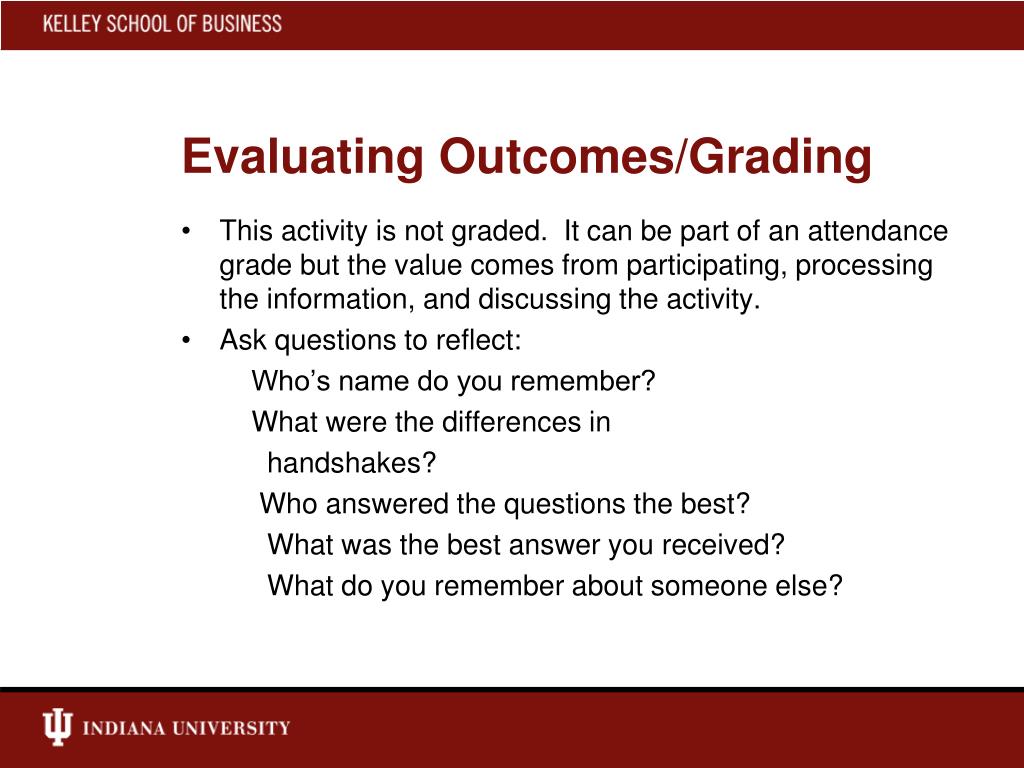 KELLEY SCHOOL OF BUSINESS

Evaluating Outcomes/Grading

• This activity is not graded. It can be part of an attendance grade but the value comes from participating, processing the information, and discussing the activity.
• Ask questions to reflect:
Who's name do you remember?
What were the differences in handshakes?
Who answered the questions the best?
What was the best answer you received?
What do you remember about someone else?

INDIANA UNIVERSITY